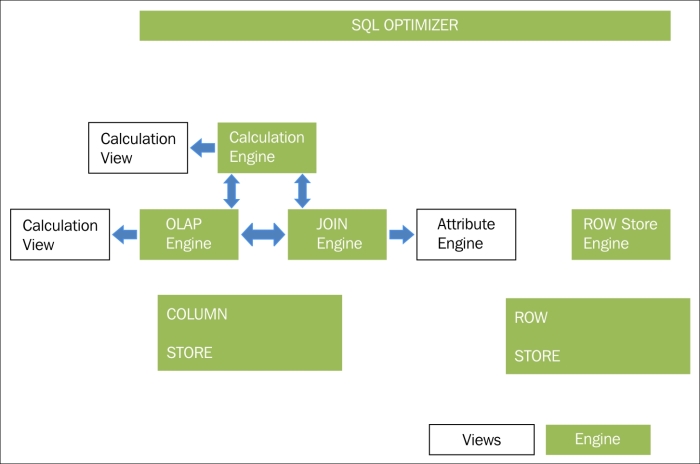 SQL OPTIMIZER

Calculation View

Calculation Engine

Calculation View

OLAP Engine

JOIN Engine

Attribute Engine

ROW Store Engine

COLUMN

STORE

ROW

STORE

Views

Engine